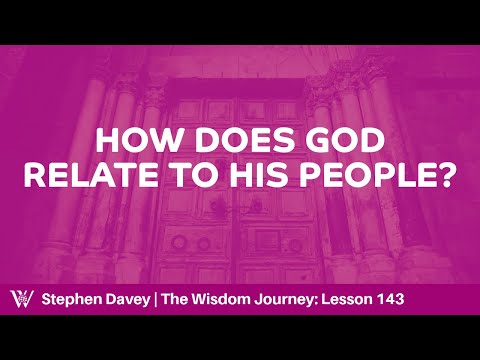 HOW DOES GOD RELATE TO HIS PEOPLE?

Stephen Davey | The Wisdom Journey: Lesson 143